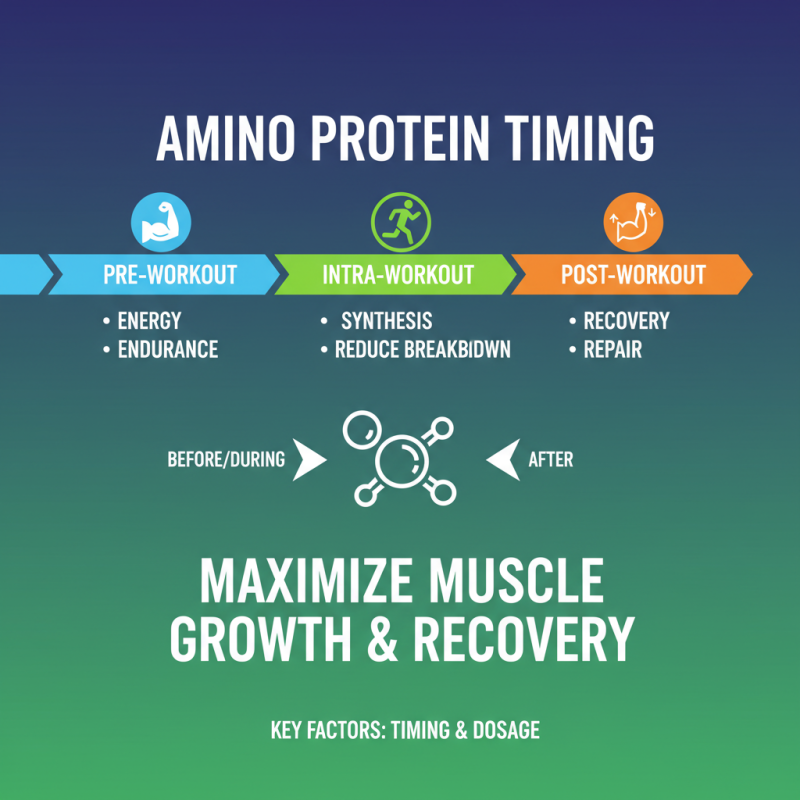 AMINO PROTEIN TIMING

PRE-WORKOUT

• ENERGY
• ENDURANCE

INTRA-WORKOUT

• SYNTHESIS
• REDUCE BREAKBIDWN

POST-WORKOUT

• RECOVERY
• REPAIR

BEFORE/DURING

AFTER

MAXIMIZE MUSCLE GROWTH & RECOVERY

KEY FACTORS: TIMING & DOSAGE